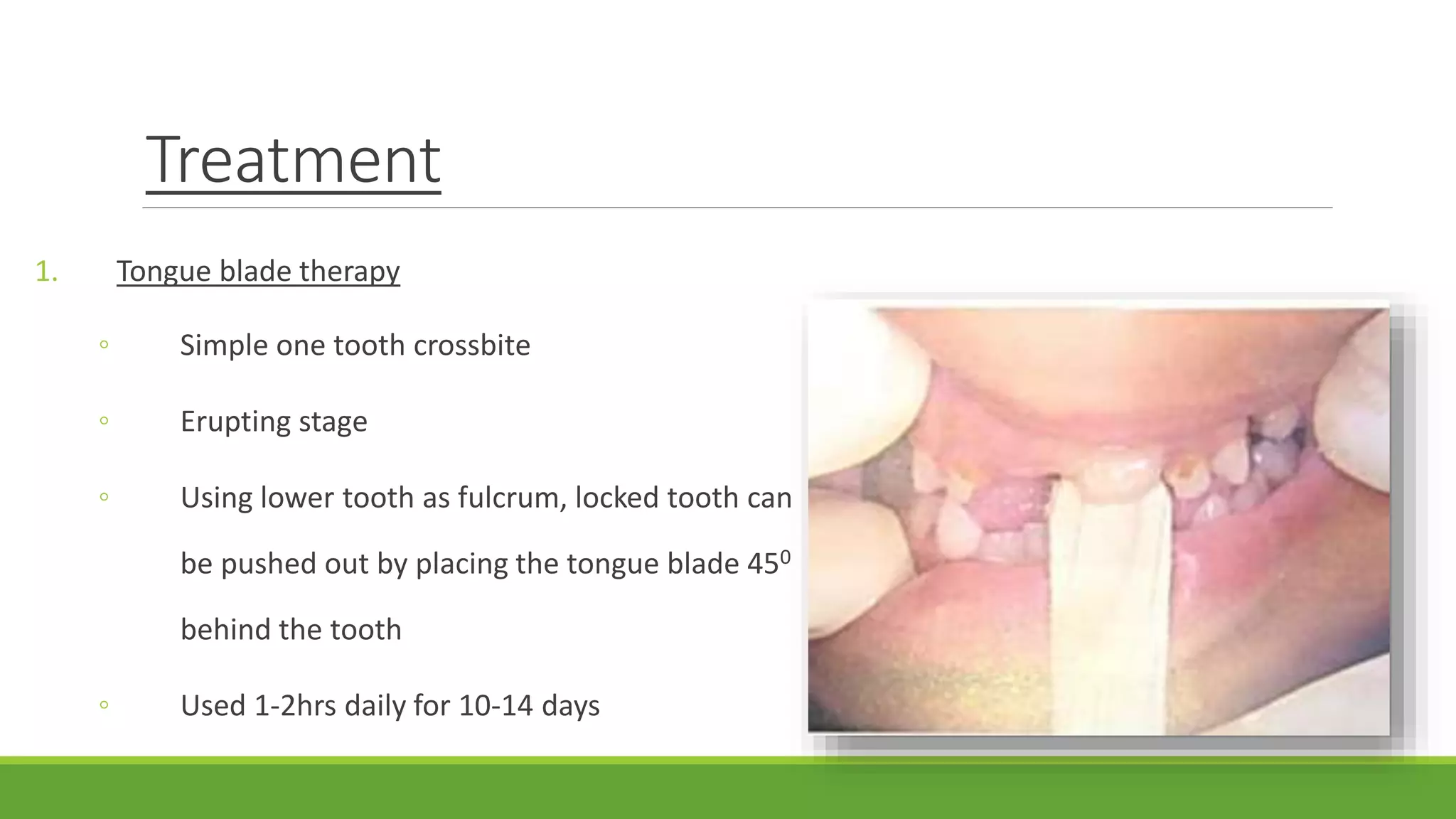 Treatment

1. Tongue blade therapy

◦ Simple one tooth crossbite

◦ Erupting stage

◦ Using lower tooth as fulcrum, locked tooth can be pushed out by placing the tongue blade $45^0$ behind the tooth

◦ Used 1-2hrs daily for 10-14 days